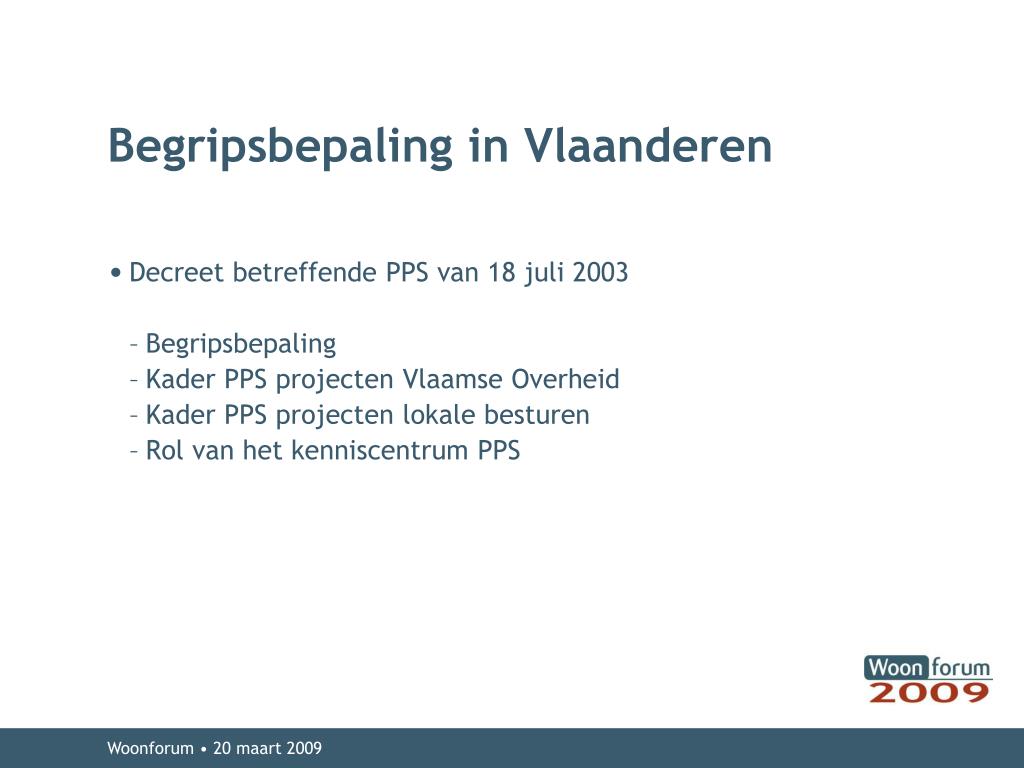 Begripsbepaling in Vlaanderen

• Decreet betreffende PPS van 18 juli 2003

– Begripsbepaling
– Kader PPS projecten Vlaamse Overheid
– Kader PPS projecten lokale besturen
– Rol van het kenniscentrum PPS

Woon forum 2009

Woonforum • 20 maart 2009